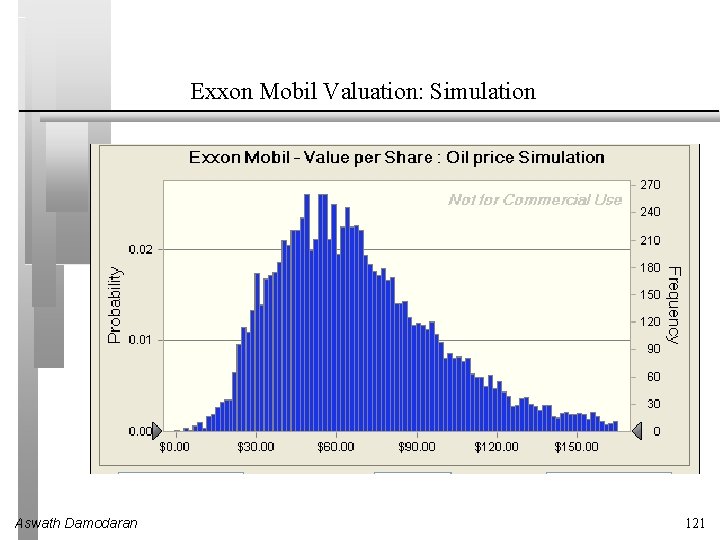 Exxon Mobil Valuation: Simulation

Exxon Mobil - Value per Share : Oil price Simulation

Not for Commercial Use

Probability

0.02
0.01
0.00

Frequency

270
240
210
180
150
120
90
60
30
0

$0.00 $30.00 $60.00 $90.00 $120.00 $150.00

Aswath Damodaran

121